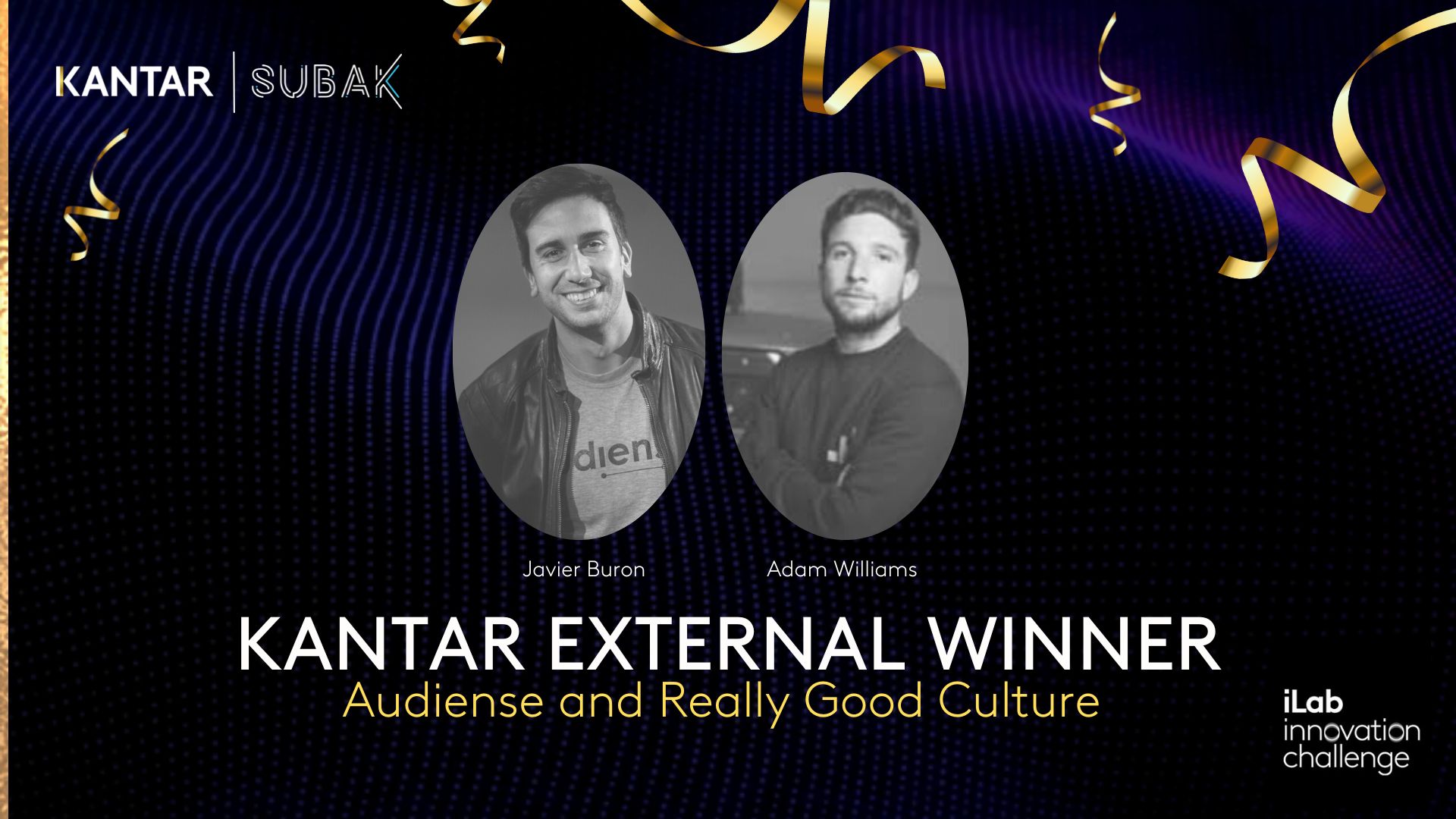 KANTAR | SUBAK

dien

Javier Buron

Adam Williams

KANTAR EXTERNAL WINNER
Audiense and Really Good Culture

iLab
innovation
challenge